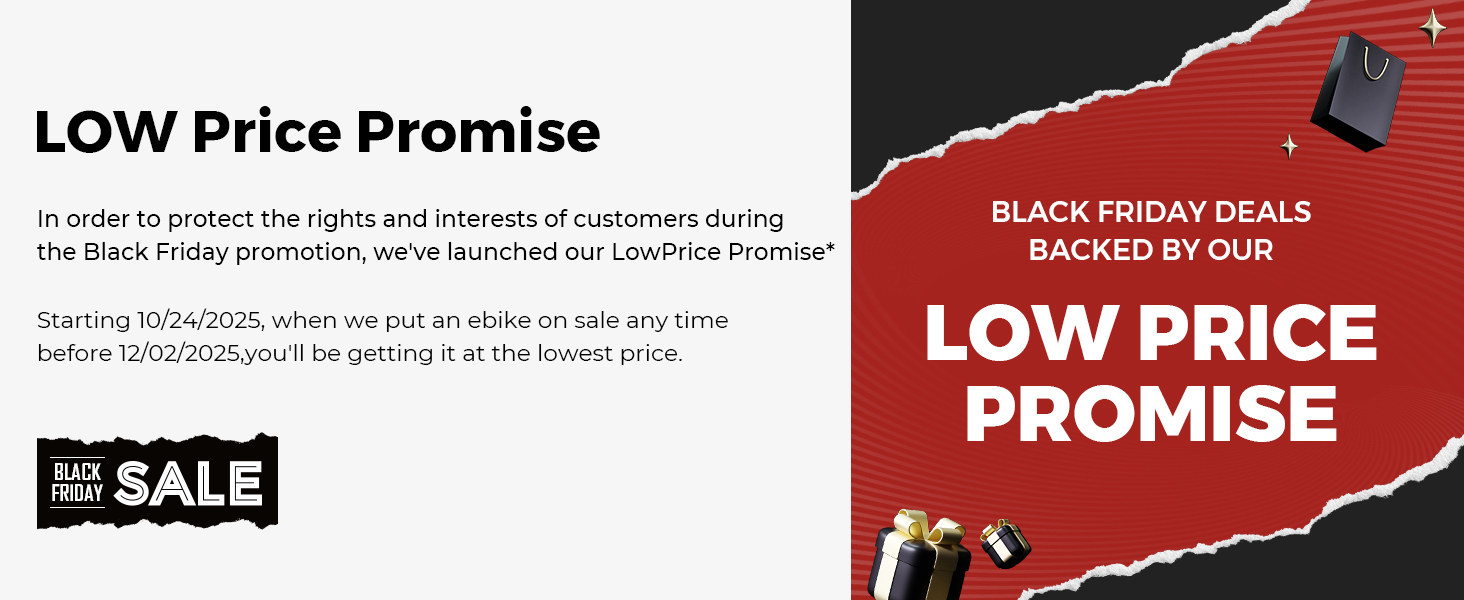 LOW Price Promise

In order to protect the rights and interests of customers during the Black Friday promotion, we've launched our LowPrice Promise*

Starting 10/24/2025, when we put an ebike on sale any time before 12/02/2025,you'll be getting it at the lowest price.

BLACK FRIDAY SALE

BLACK FRIDAY DEALS BACKED BY OUR

LOW PRICE PROMISE